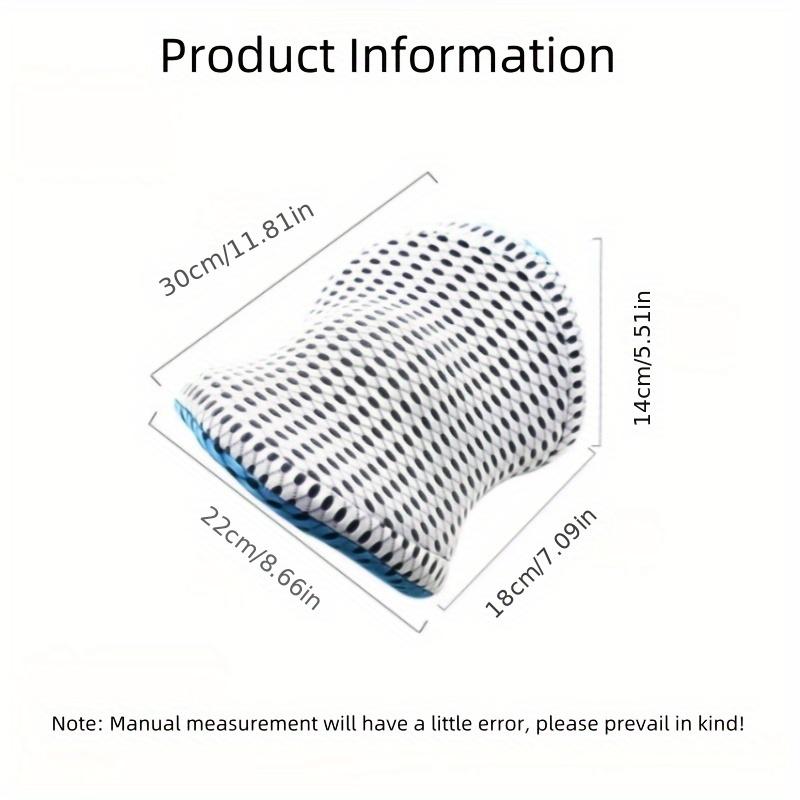 Product Information

30cm/11.81in

14cm/5.51in

22cm/8.66in

18cm/7.09in

Note: Manual measurement will have a little error, please prevail in kind!